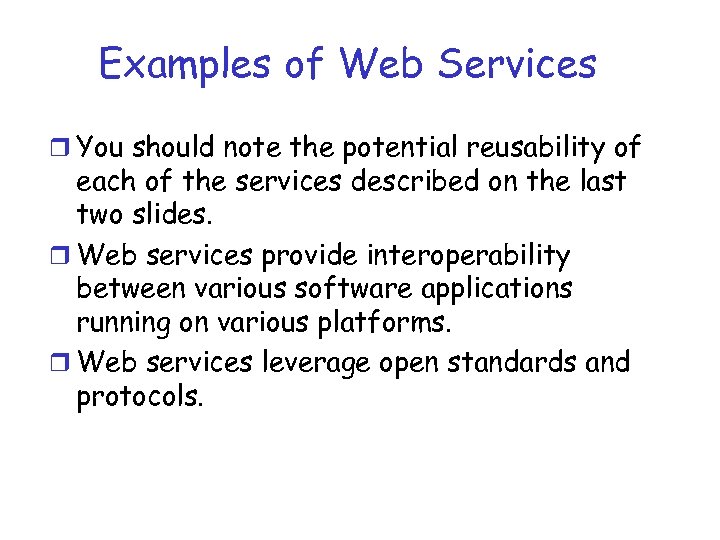 Examples of Web Services

❒ You should note the potential reusability of each of the services described on the last two slides.

❒ Web services provide interoperability between various software applications running on various platforms.

❒ Web services leverage open standards and protocols.